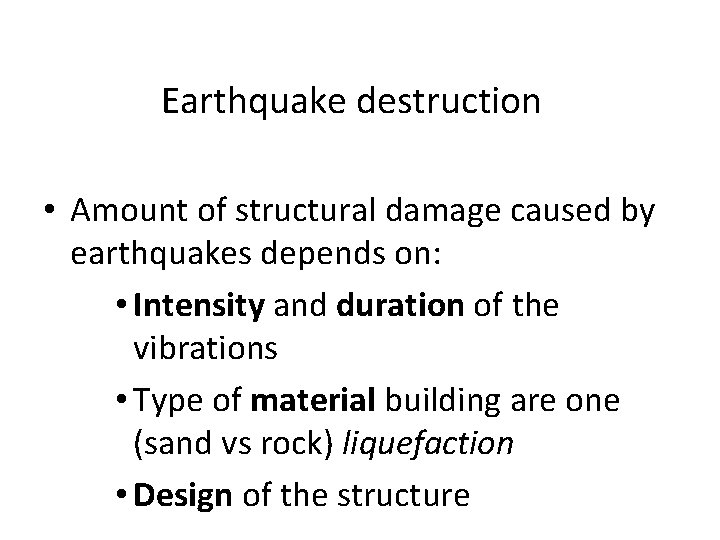 Earthquake destruction

• Amount of structural damage caused by earthquakes depends on:

• Intensity and duration of the vibrations

• Type of material building are one (sand vs rock) liquefaction

• Design of the structure